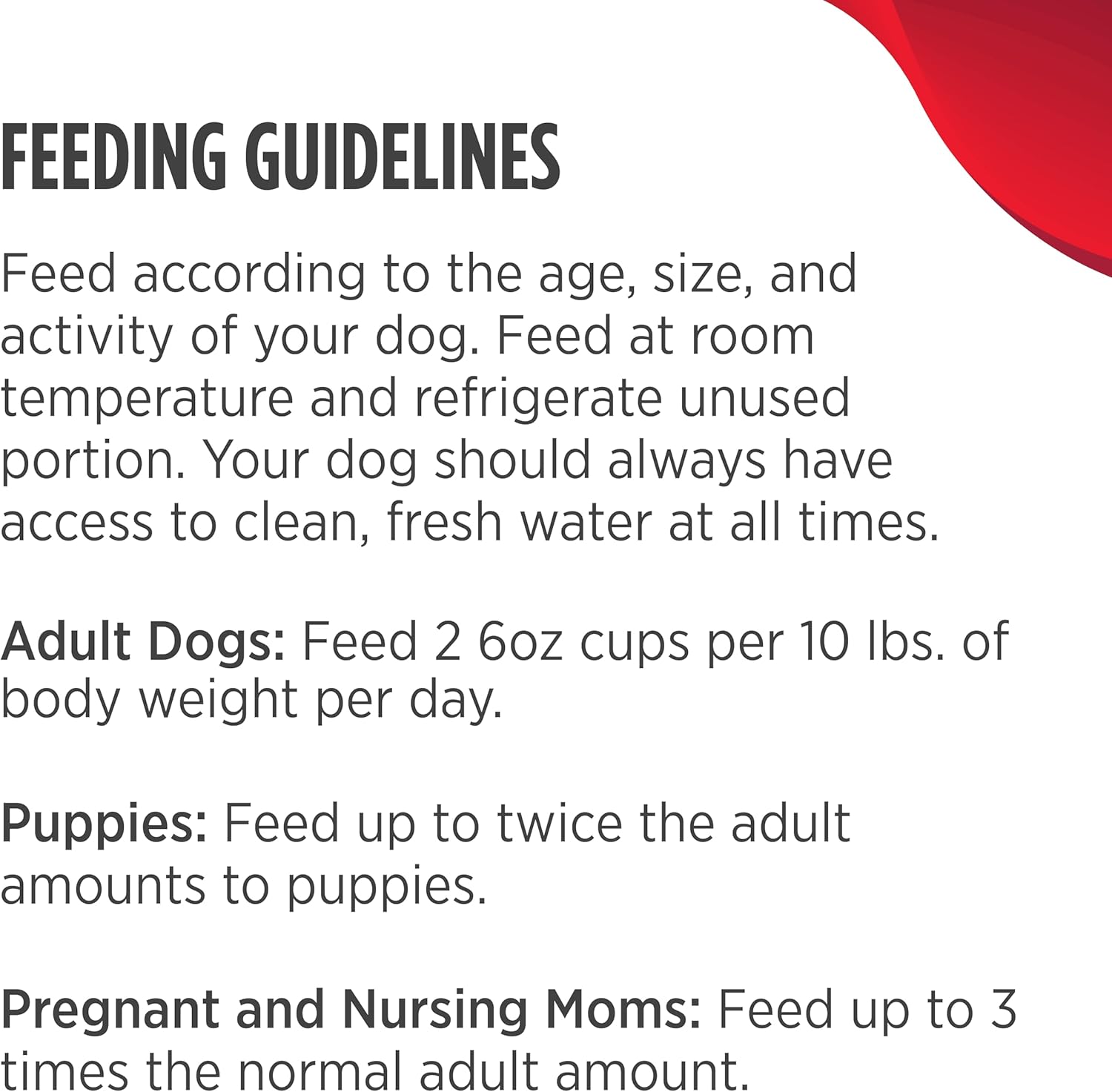 FEEDING GUIDELINES

Feed according to the age, size, and activity of your dog. Feed at room temperature and refrigerate unused portion. Your dog should always have access to clean, fresh water at all times.

Adult Dogs: Feed 2 6oz cups per 10 lbs. of body weight per day.

Puppies: Feed up to twice the adult amounts to puppies.

Pregnant and Nursing Moms: Feed up to 3 times the normal adult amount.